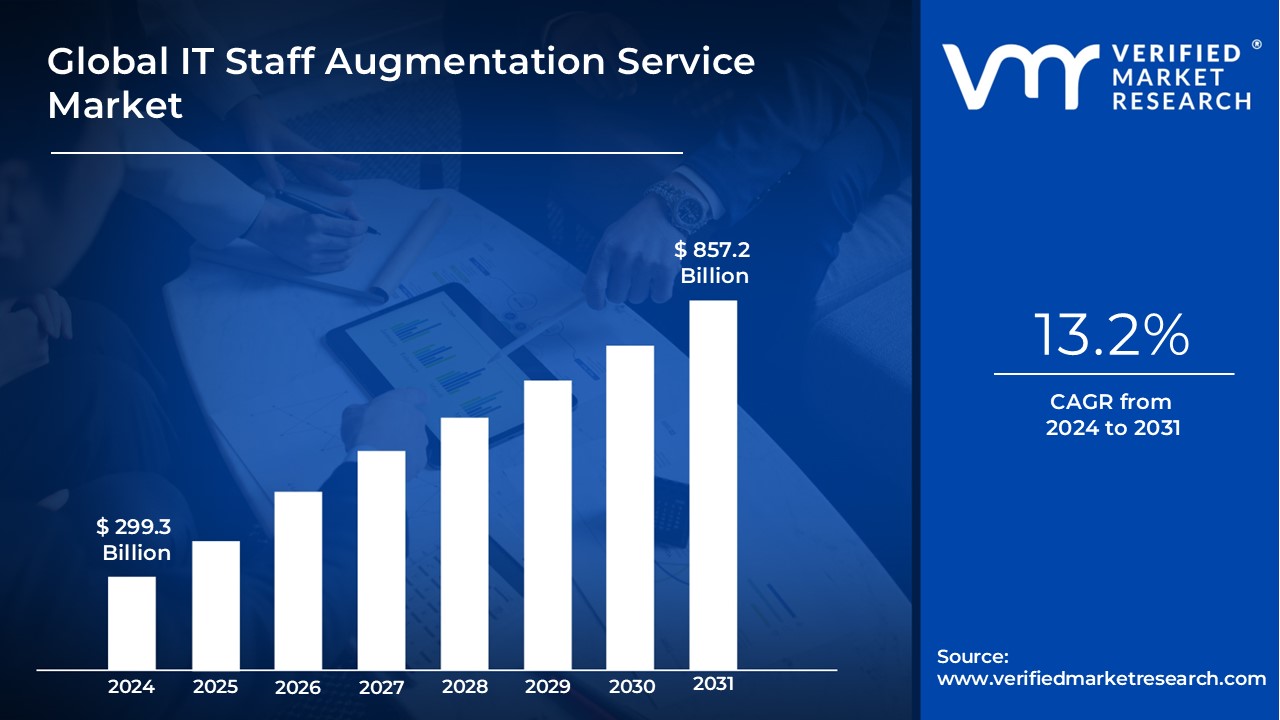 Global IT Staff Augmentation Service Market

VERIFIED® MARKET RESEARCH

$ 299.3 Billion

$ 857.2 Billion

2024 2025 2026 2027 2028 2029 2030 2031

13.2%

CAGR from 2024 to 2031

Source: www.verifiedmarketresearch.com